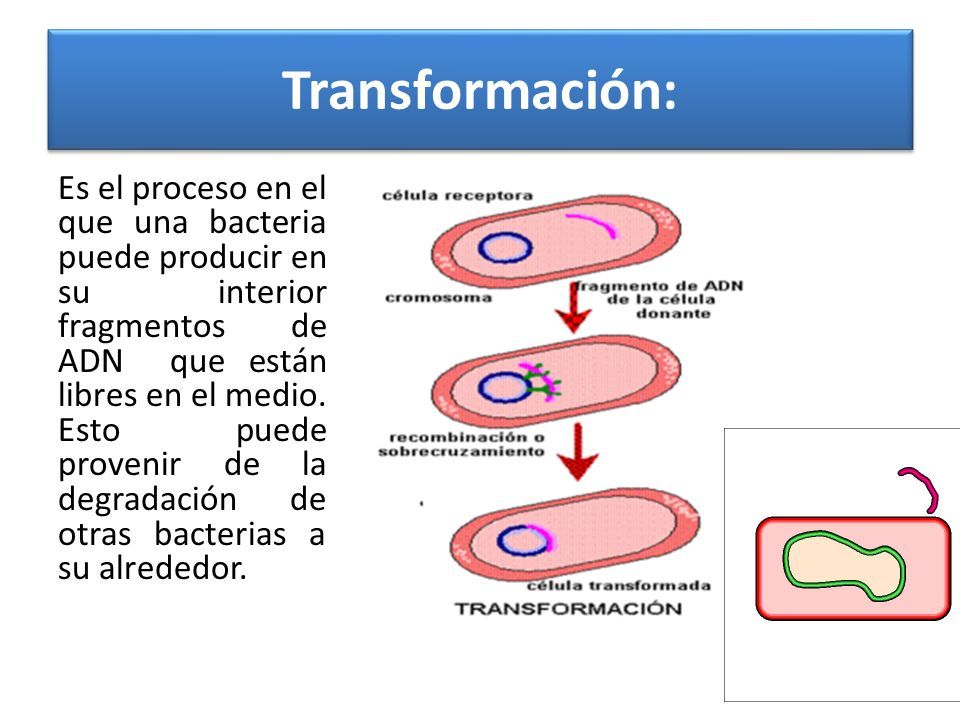 Transformación:

Es el proceso en el que una bacteria puede producir en su interior fragmentos de ADN que están libres en el medio. Esto puede provenir de la degradación de otras bacterias a su alrededor.

célula receptora

cromosoma

fragmento de ADN de la célula donante

recombinación o sobrecruzamiento

célula transformada

TRANSFORMACIÓN